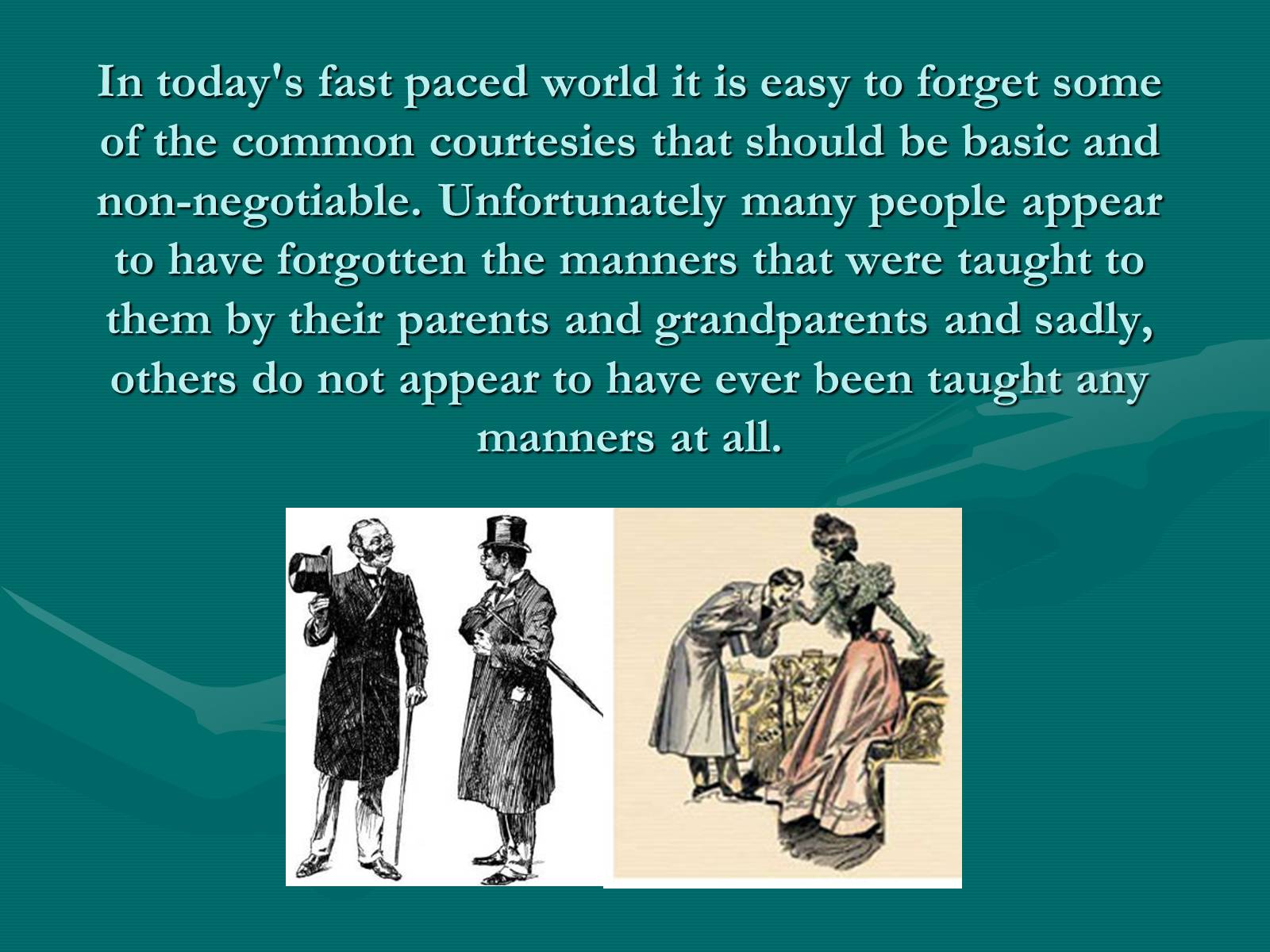 In today's fast paced world it is easy to forget some of the common courtesies that should be basic and non-negotiable. Unfortunately many people appear to have forgotten the manners that were taught to them by their parents and grandparents and sadly, others do not appear to have ever been taught any manners at all.